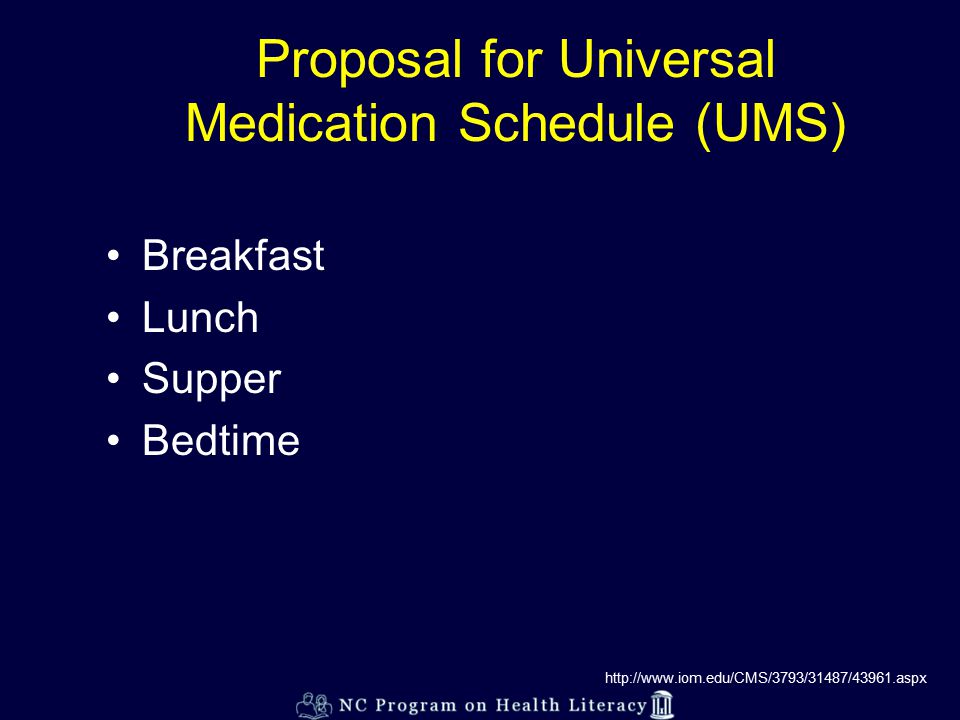 Proposal for Universal Medication Schedule (UMS)

• Breakfast
• Lunch
• Supper
• Bedtime

http://www.iom.edu/CMS/3793/31487/43961.aspx

NC Program on Health Literacy